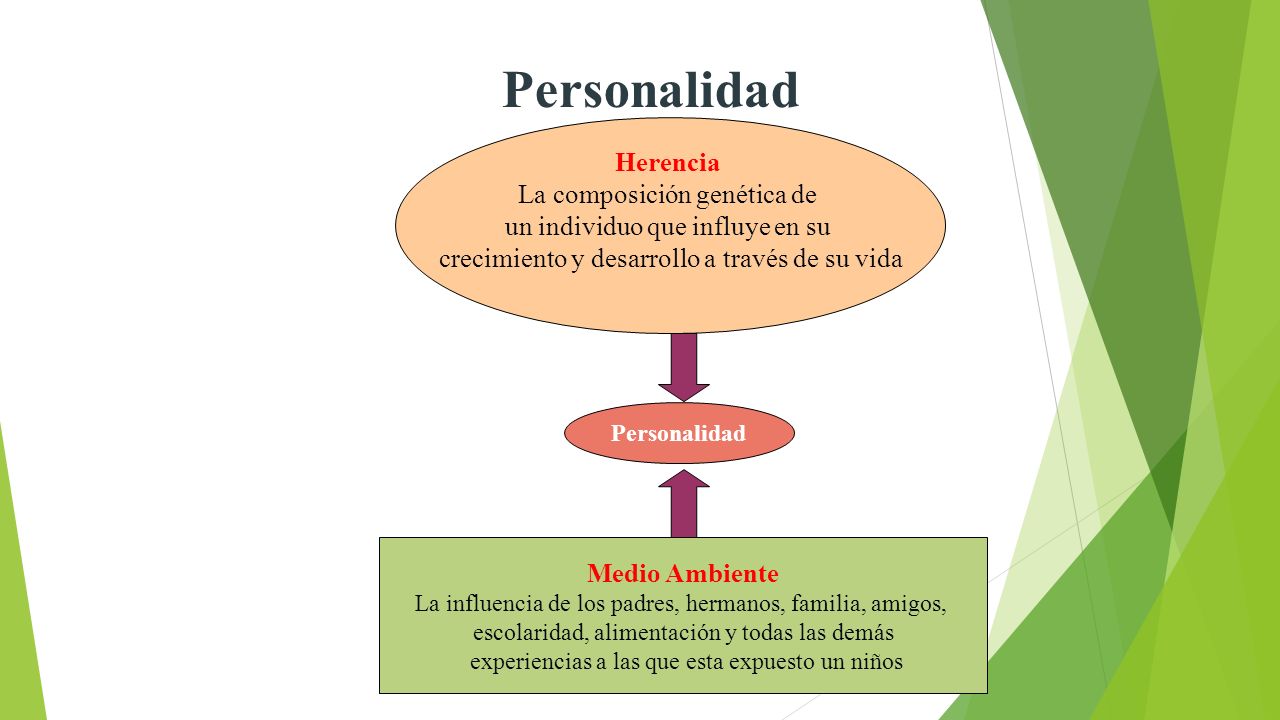 Personalidad

Herencia
La composición genética de un individuo que influye en su crecimiento y desarrollo a través de su vida

Personalidad

Medio Ambiente
La influencia de los padres, hermanos, familia, amigos, escolaridad, alimentación y todas las demás experiencias a las que esta expuesto un niños